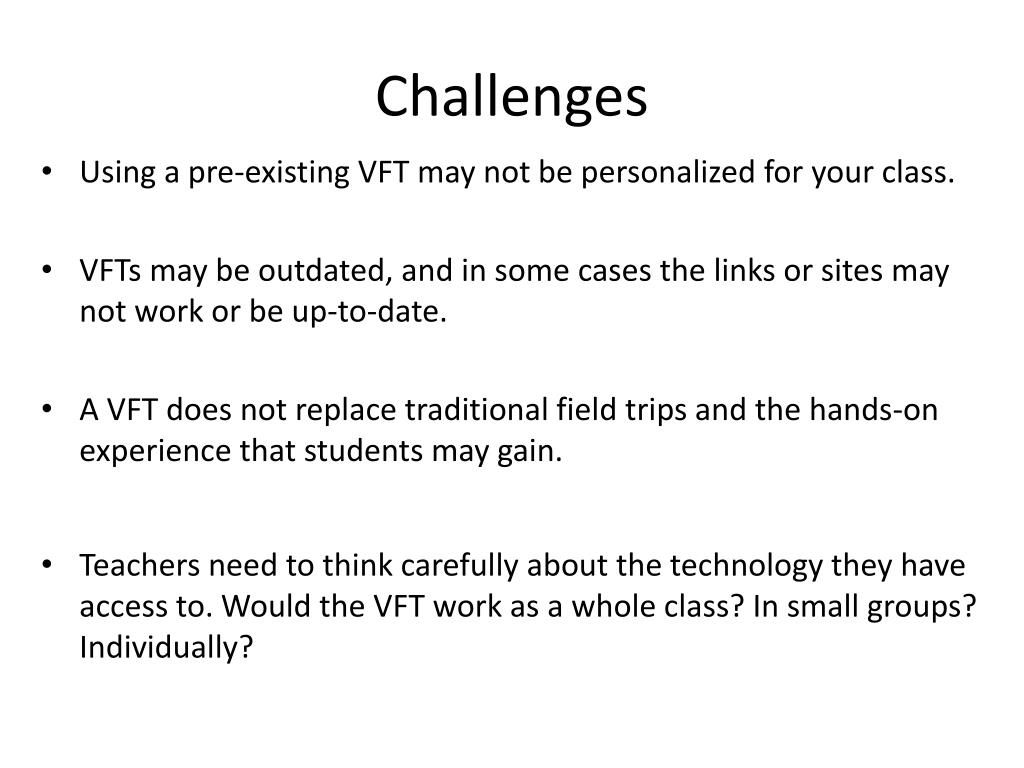 Challenges

• Using a pre-existing VFT may not be personalized for your class.

• VFTs may be outdated, and in some cases the links or sites may not work or be up-to-date.

• A VFT does not replace traditional field trips and the hands-on experience that students may gain.

• Teachers need to think carefully about the technology they have access to. Would the VFT work as a whole class? In small groups? Individually?